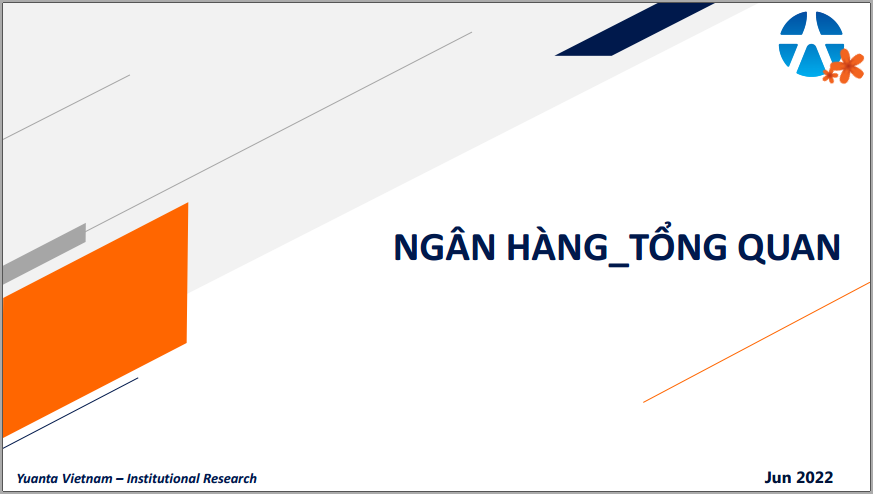 NGÂN HÀNG_TỔNG QUAN

Yuanta Vietnam – Institutional Research

Jun 2022